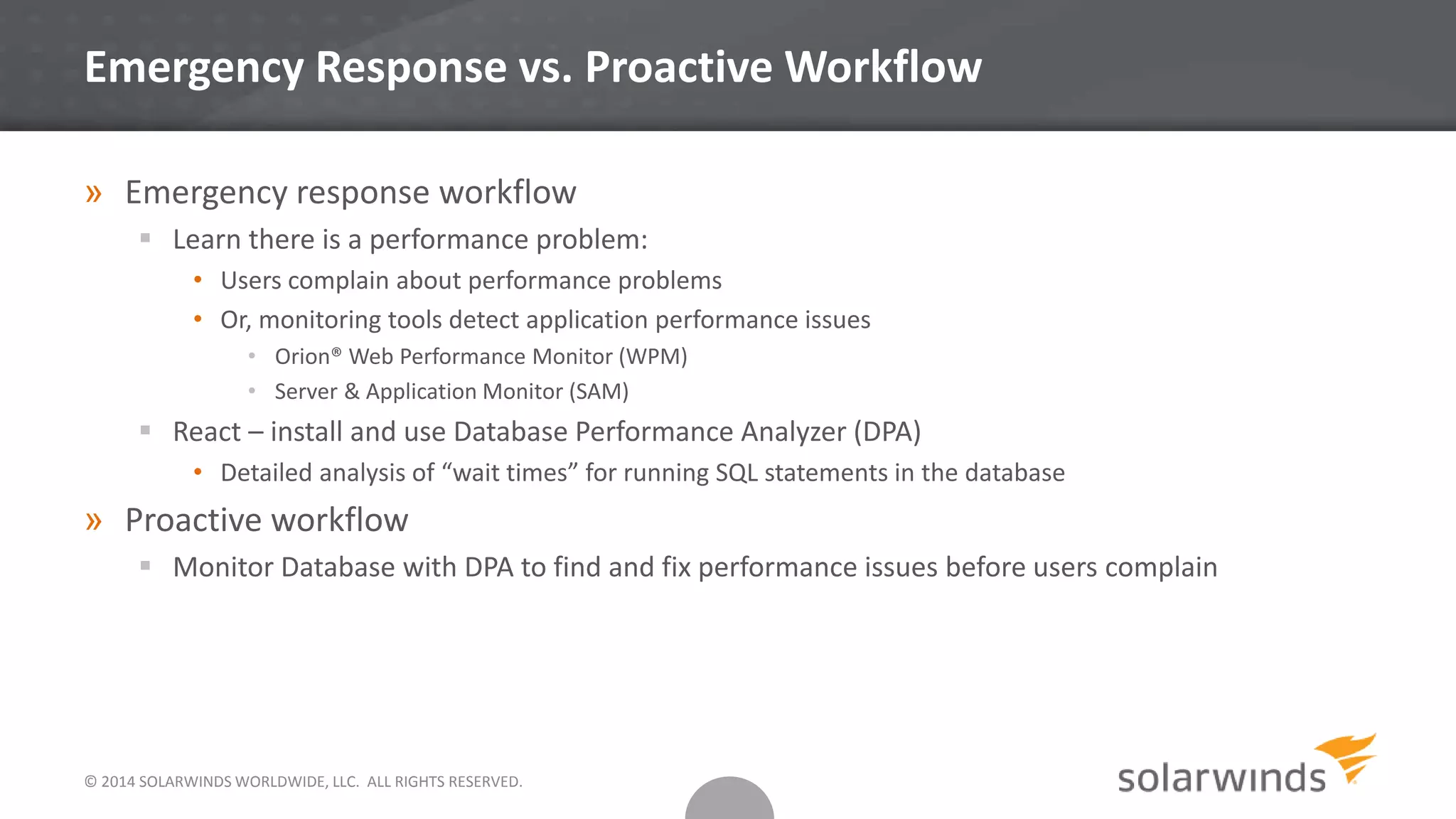 Emergency Response vs. Proactive Workflow

» Emergency response workflow

▪ Learn there is a performance problem:

• Users complain about performance problems

• Or, monitoring tools detect application performance issues

• Orion® Web Performance Monitor (WPM)

• Server & Application Monitor (SAM)

▪ React – install and use Database Performance Analyzer (DPA)

• Detailed analysis of “wait times” for running SQL statements in the database

» Proactive workflow

▪ Monitor Database with DPA to find and fix performance issues before users complain

© 2014 SOLARWINDS WORLDWIDE, LLC. ALL RIGHTS RESERVED.

solarwinds